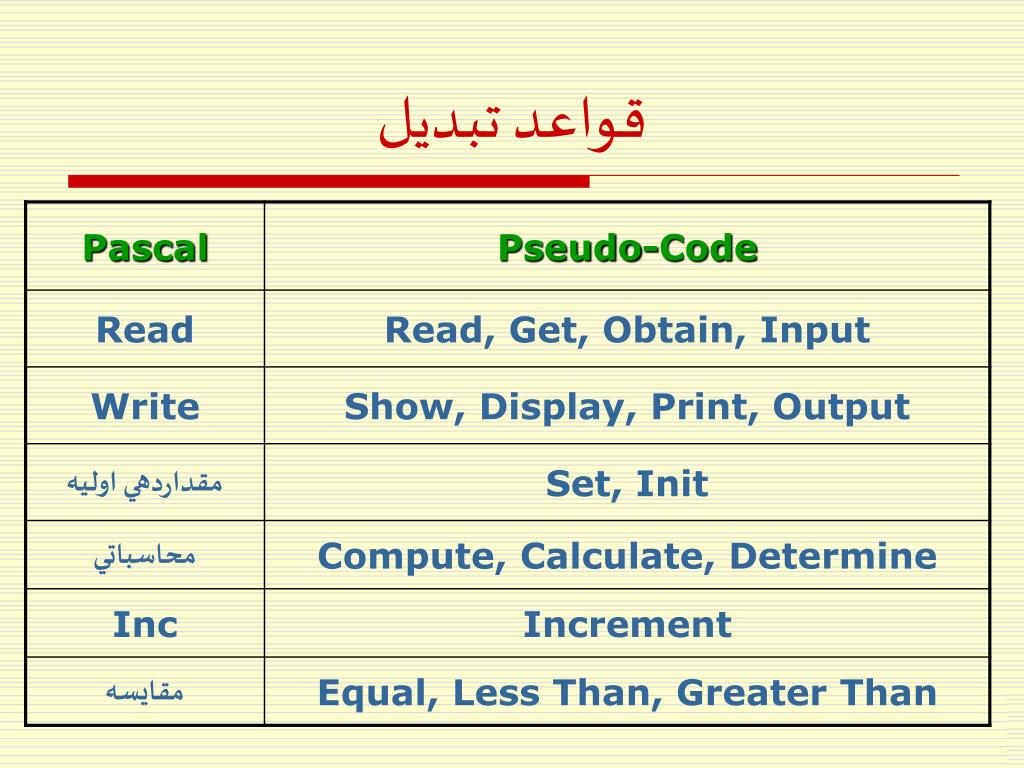 قواعد تبديل

| Pascal | Pseudo-Code |
|---|---|
| Read | Read, Get, Obtain, Input |
| Write | Show, Display, Print, Output |
| مقداردهي اوليه | Set, Init |
| محاسباتي | Compute, Calculate, Determine |
| Inc | Increment |
| مقايسه | Equal, Less Than, Greater Than |